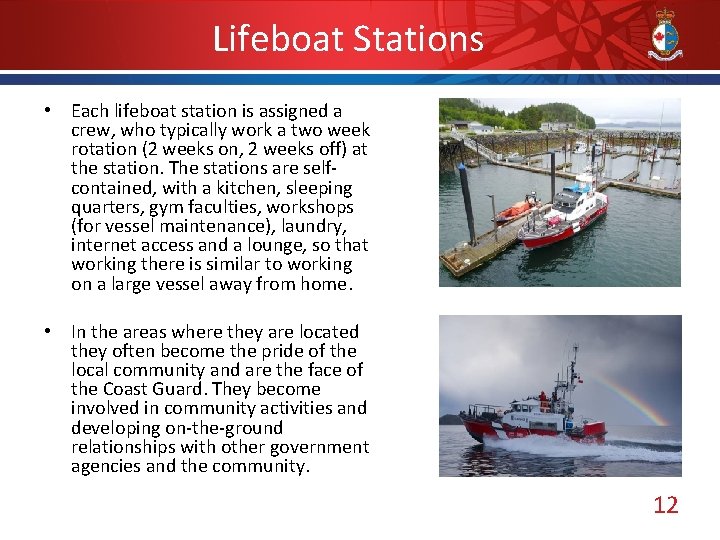 Lifeboat Stations

• Each lifeboat station is assigned a crew, who typically work a two week rotation (2 weeks on, 2 weeks off) at the station. The stations are self-contained, with a kitchen, sleeping quarters, gym faculties, workshops (for vessel maintenance), laundry, internet access and a lounge, so that working there is similar to working on a large vessel away from home.

• In the areas where they are located they often become the pride of the local community and are the face of the Coast Guard. They become involved in community activities and developing on-the-ground relationships with other government agencies and the community.

12